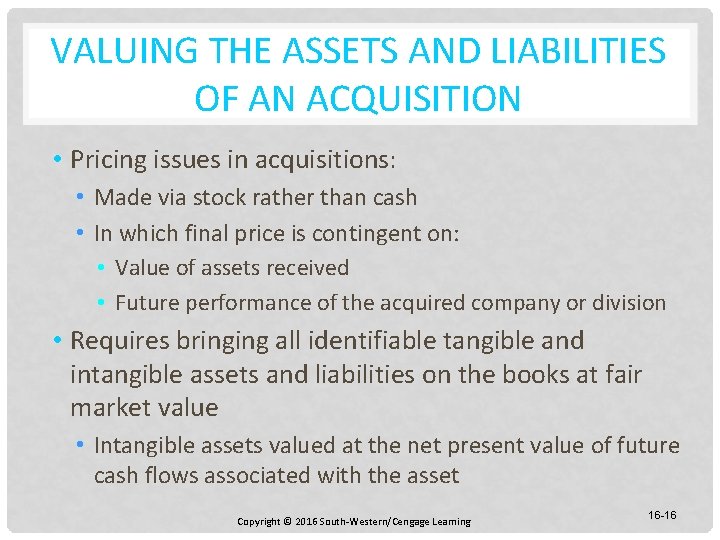 VALUING THE ASSETS AND LIABILITIES OF AN ACQUISITION

• Pricing issues in acquisitions:
  • Made via stock rather than cash
  • In which final price is contingent on:
    • Value of assets received
    • Future performance of the acquired company or division
• Requires bringing all identifiable tangible and intangible assets and liabilities on the books at fair market value
  • Intangible assets valued at the net present value of future cash flows associated with the asset

Copyright © 2016 South-Western/Cengage Learning

16-16